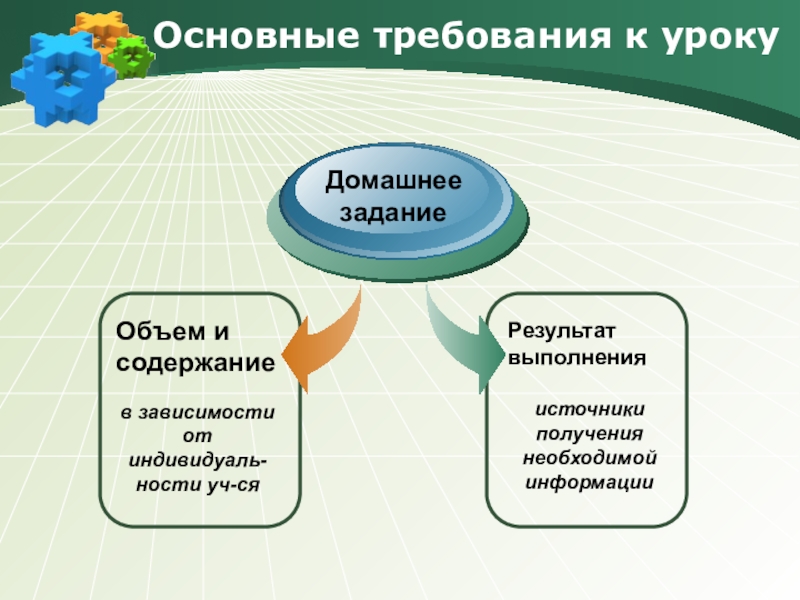 Основные требования к уроку

Домашнее задание

Объем и содержание

в зависимости от индивидуальности уч-ся

Результат выполнения

источники получения необходимой информации